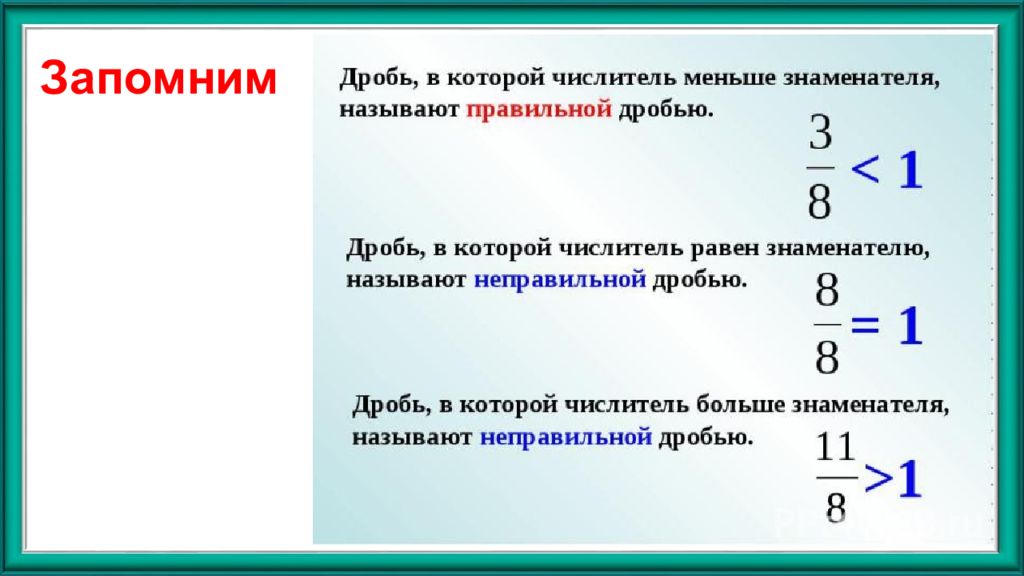 Запомним

Дробь, в которой числитель меньше знаменателя, называют правильной дробью.

$\frac{3}{8} < 1$

Дробь, в которой числитель равен знаменателю, называют неправильной дробью.

$\frac{8}{8} = 1$

Дробь, в которой числитель больше знаменателя, называют неправильной дробью.

$\frac{11}{8} > 1$